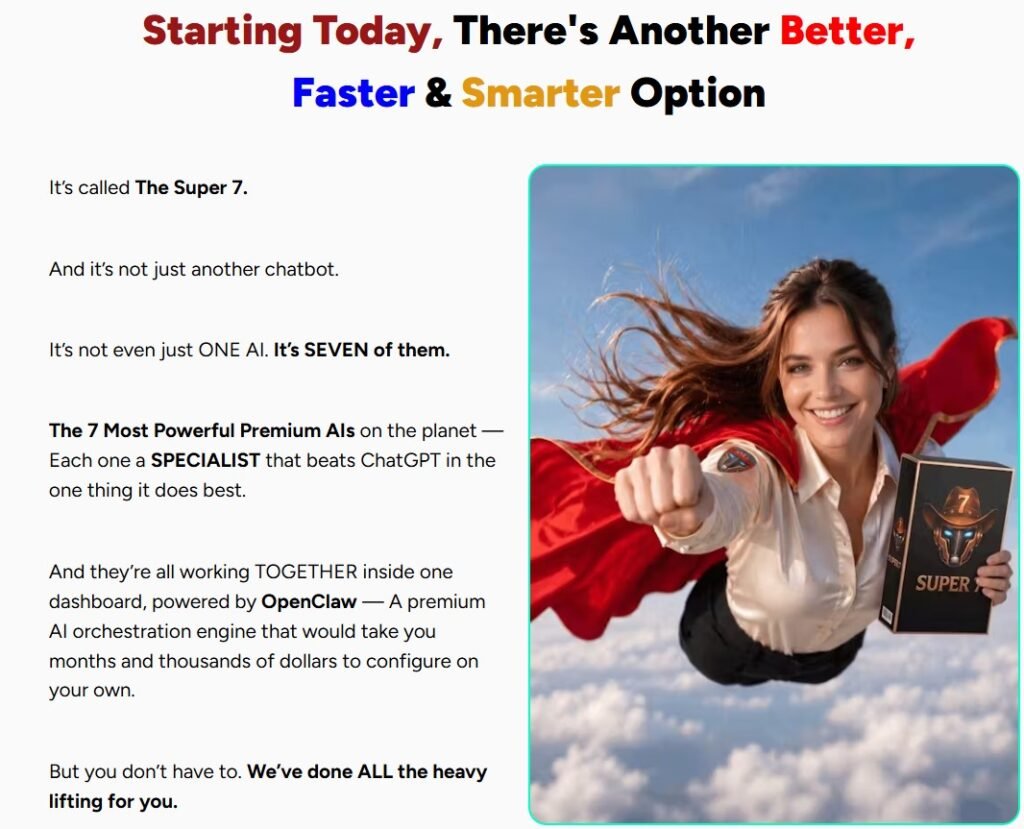 Starting Today, There's Another Better, Faster & Smarter Option

It's called The Super 7.

And it's not just another chatbot.

It's not even just ONE AI. It's SEVEN of them.

The 7 Most Powerful Premium AIs on the planet — Each one a SPECIALIST that beats ChatGPT in the one thing it does best.

And they're all working TOGETHER inside one dashboard, powered by OpenClaw — A premium AI orchestration engine that would take you months and thousands of dollars to configure on your own.

But you don't have to. We've done ALL the heavy lifting for you.

7
SUPER 7